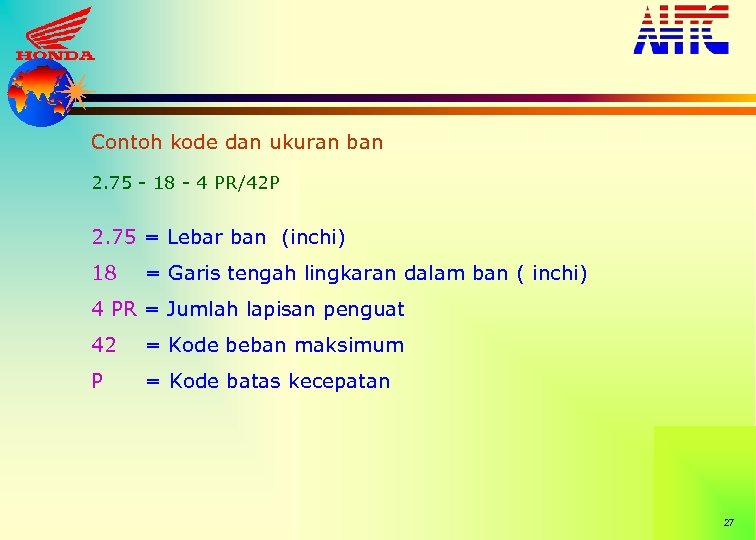 HONDA

AHTC

Contoh kode dan ukuran ban

2.75 - 18 - 4 PR/42P

2.75 = Lebar ban (inchi)

18 = Garis tengah lingkaran dalam ban ( inchi)

4 PR = Jumlah lapisan penguat

42 = Kode beban maksimum

P = Kode batas kecepatan

27